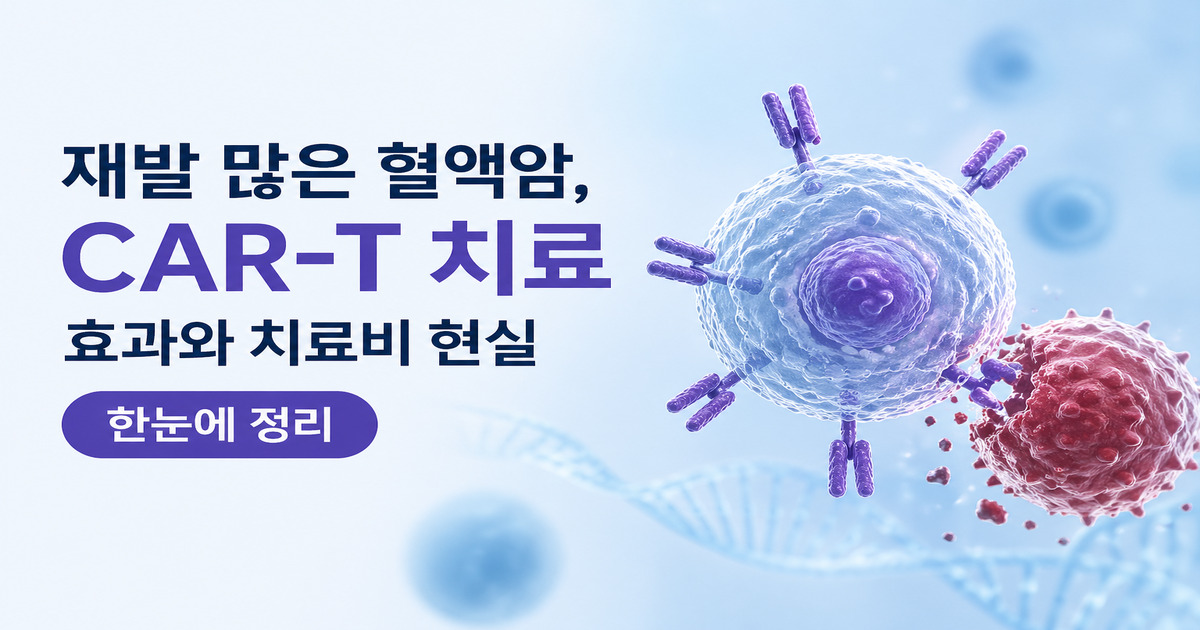 재발 많은 혈액암,
CAR-T 치료
효과와 치료비 현실

한눈에 정리